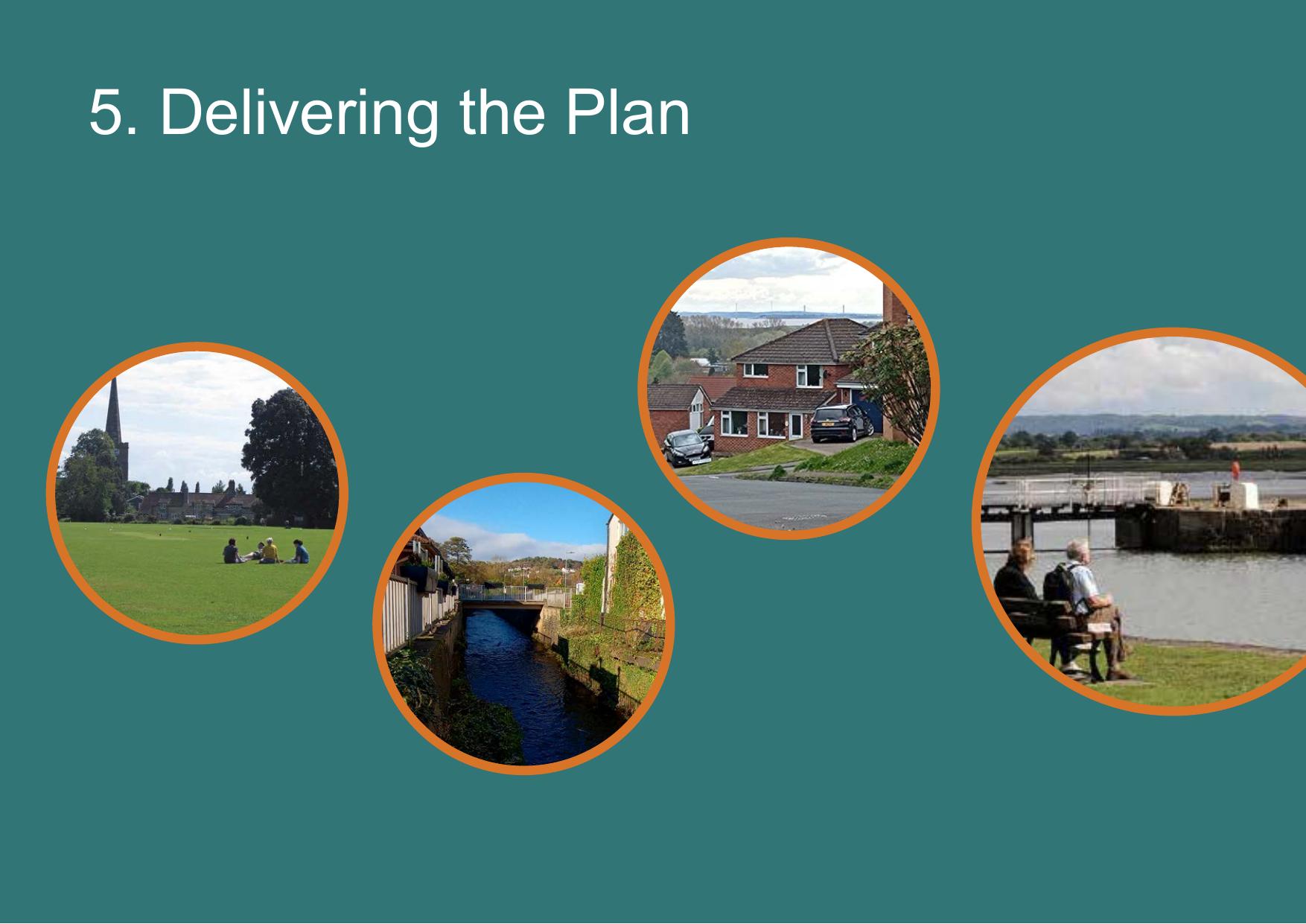 5. Delivering the Plan